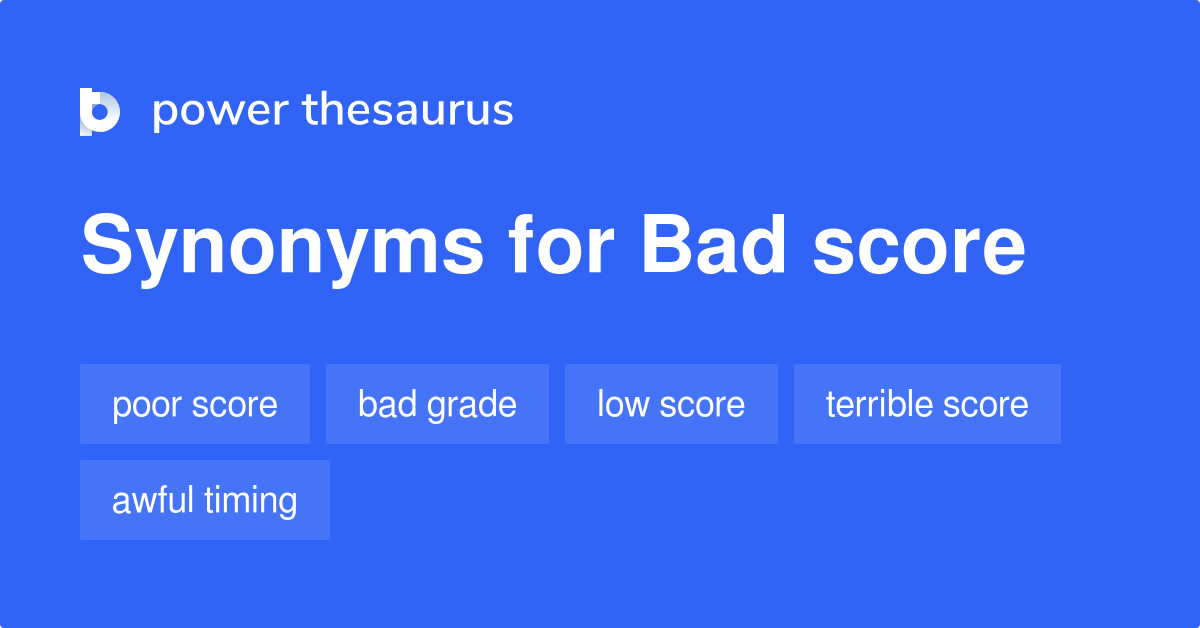 power thesaurus

Synonyms for Bad score

poor score
bad grade
low score
terrible score
awful timing